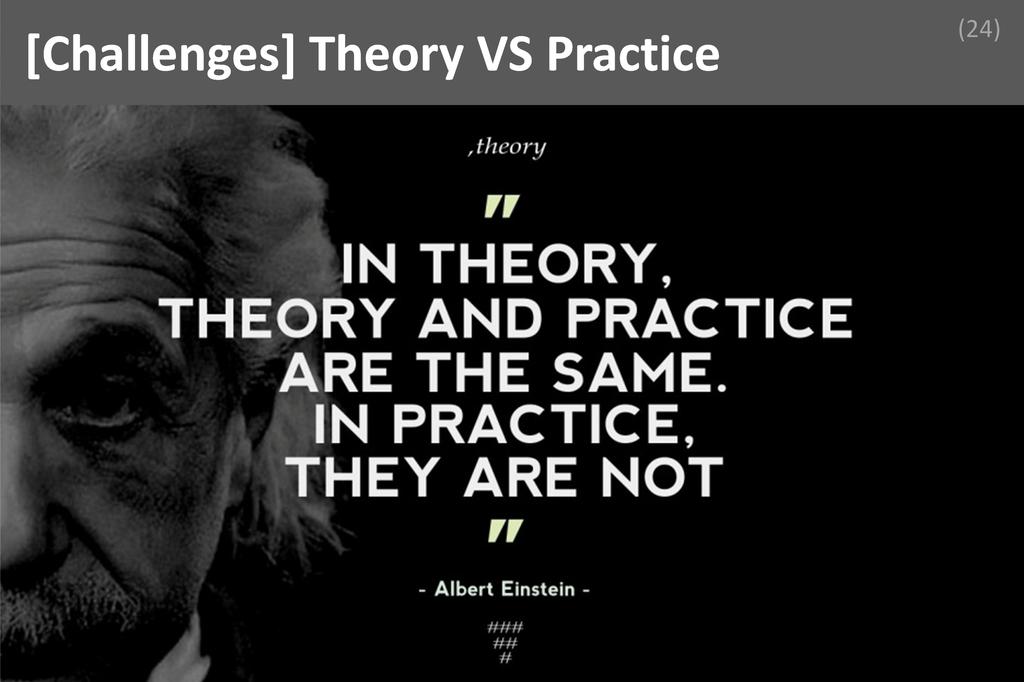 [Challenges] Theory VS Practice

(24)

,theory

"

IN THEORY, THEORY AND PRACTICE ARE THE SAME. IN PRACTICE, THEY ARE NOT

"

- Albert Einstein -

###
##
#